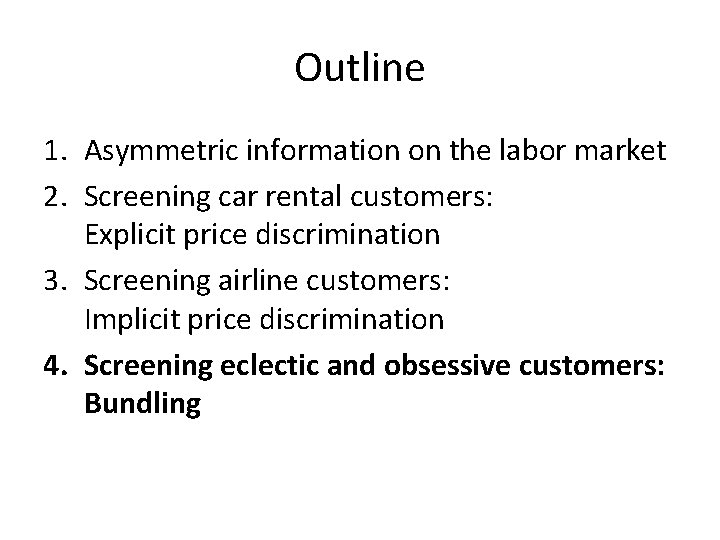 Outline

1. Asymmetric information on the labor market
2. Screening car rental customers: Explicit price discrimination
3. Screening airline customers: Implicit price discrimination
4. Screening eclectic and obsessive customers: Bundling